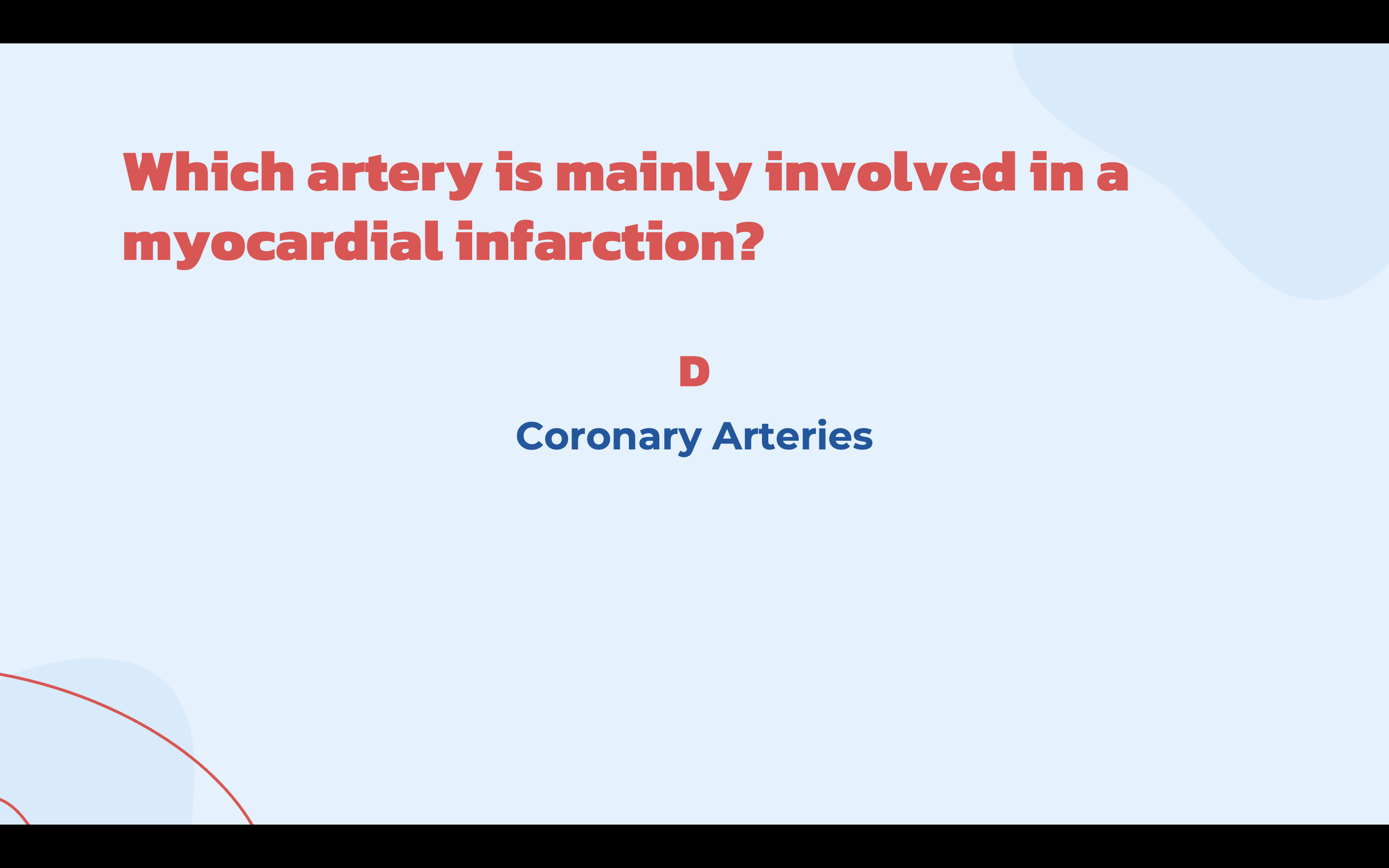 Which artery is mainly involved in a myocardial infarction?

D

Coronary Arteries